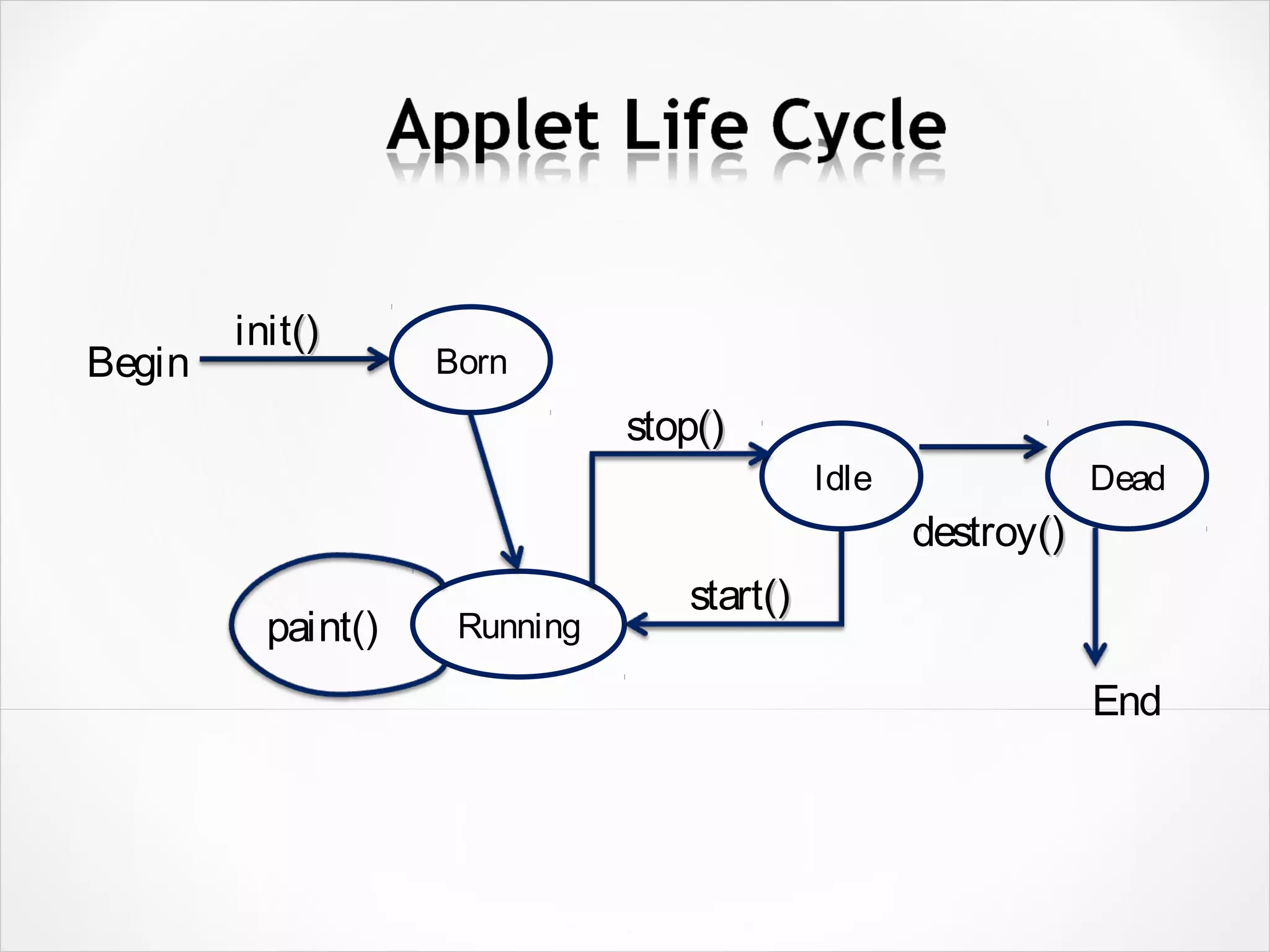 Applet Life Cycle

Begin
init()
Born
stop()
Idle
Dead
destroy()
paint()
Running
start()
End